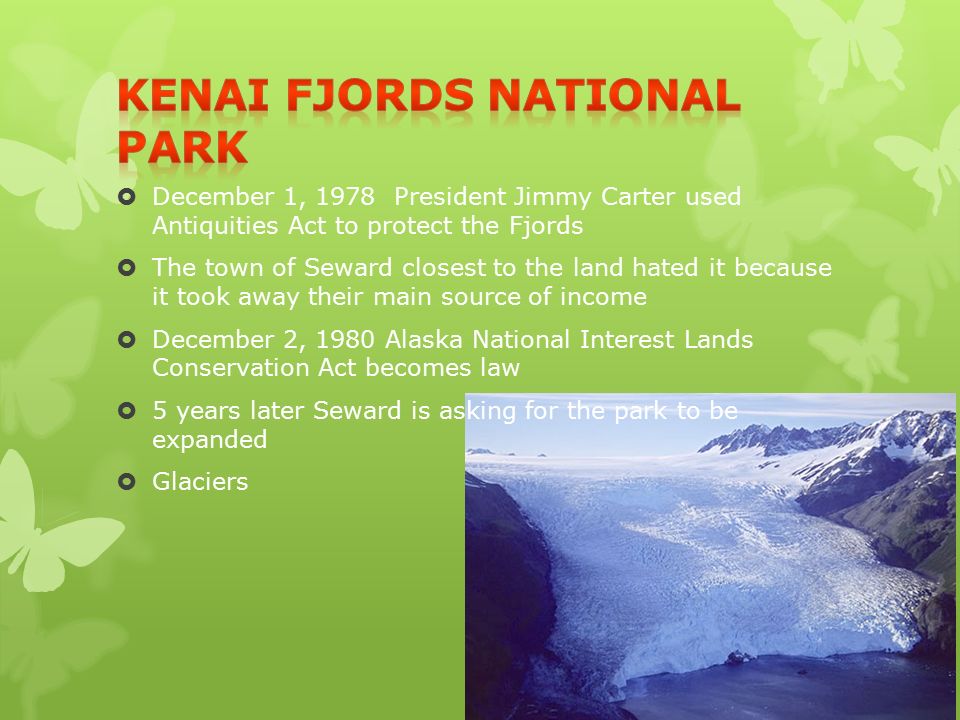 KENAI FJORDS NATIONAL PARK

December 1, 1978 President Jimmy Carter used Antiquities Act to protect the Fjords

The town of Seward closest to the land hated it because it took away their main source of income

December 2, 1980 Alaska National Interest Lands Conservation Act becomes law

5 years later Seward is asking for the park to be expanded

Glaciers